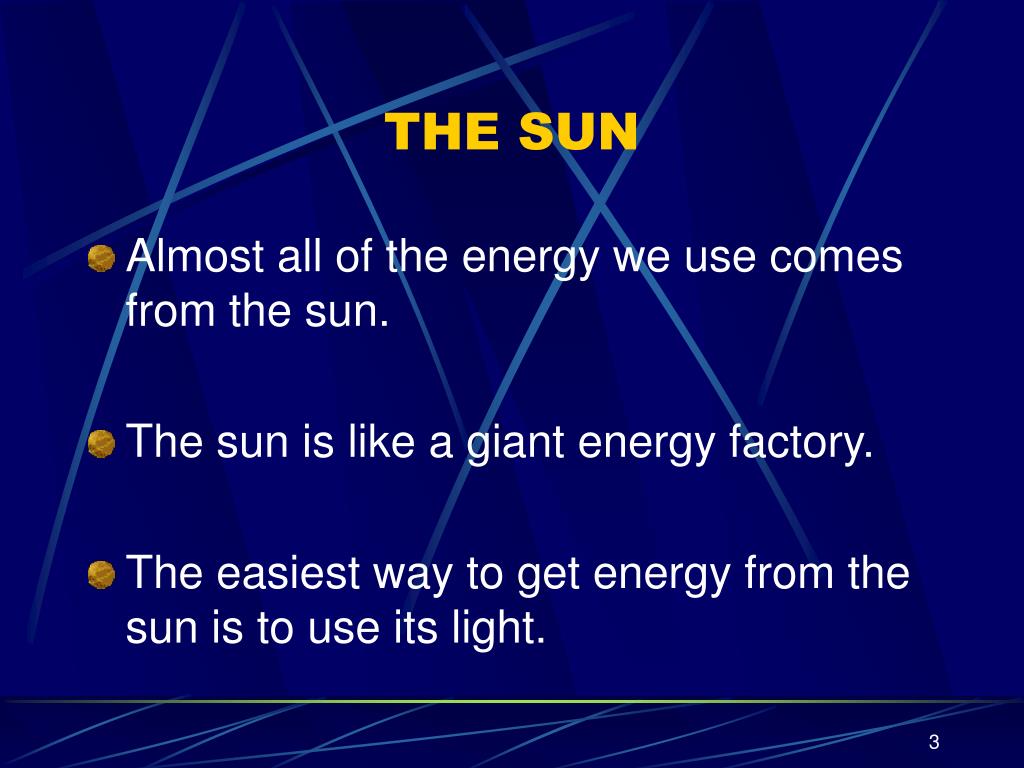 THE SUN

Almost all of the energy we use comes from the sun.

The sun is like a giant energy factory.

The easiest way to get energy from the sun is to use its light.

3